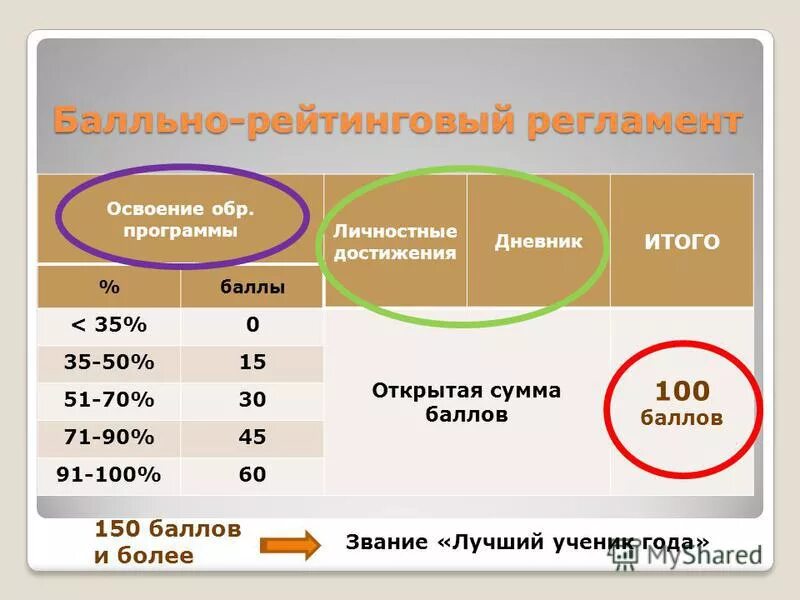 Балльно-рейтинговый регламент

| Освоение обр. программы | | Личностные достижения | Дневник | ИТОГО |
|---|---|---|---|---|
| % | баллы | | | |
| < 35% | 0 | Открытая сумма баллов | | 100 баллов |
| 35-50% | 15 | | | |
| 51-70% | 30 | | | |
| 71-90% | 45 | | | |
| 91-100% | 60 | | | |

150 баллов и более

Звание «Лучший ученик года»

MyShared